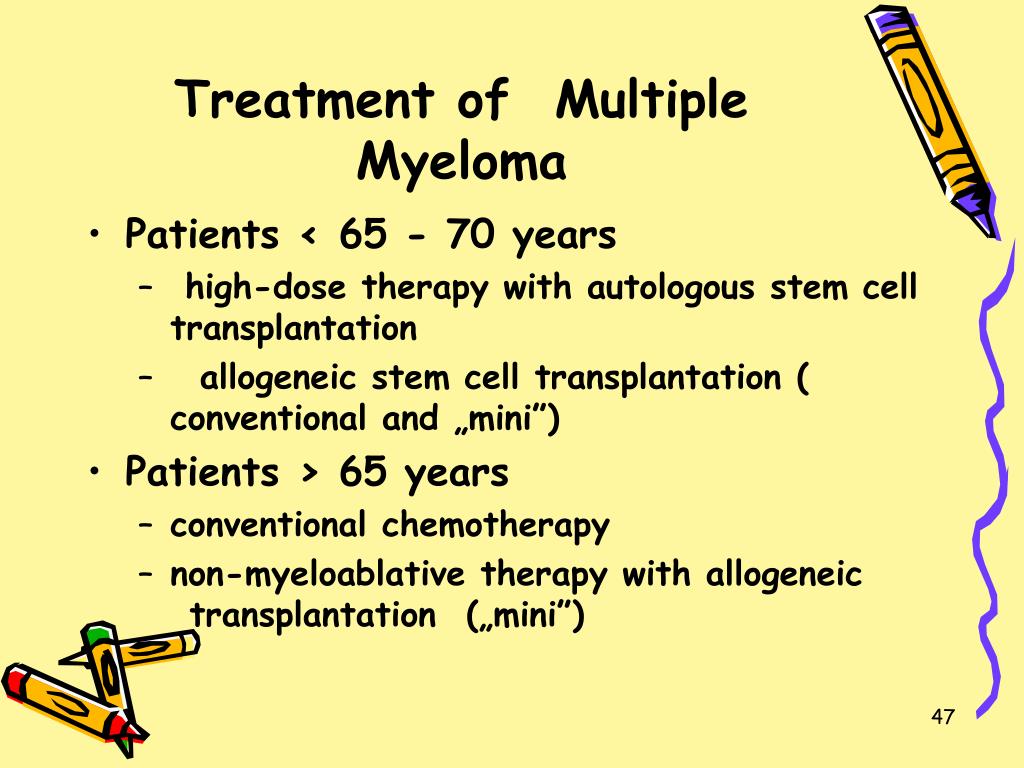 Treatment of Multiple Myeloma

• Patients < 65 - 70 years
– high-dose therapy with autologous stem cell transplantation
– allogeneic stem cell transplantation ( conventional and „mini”)

• Patients > 65 years
– conventional chemotherapy
– non-myeloablative therapy with allogeneic transplantation („mini”)

47